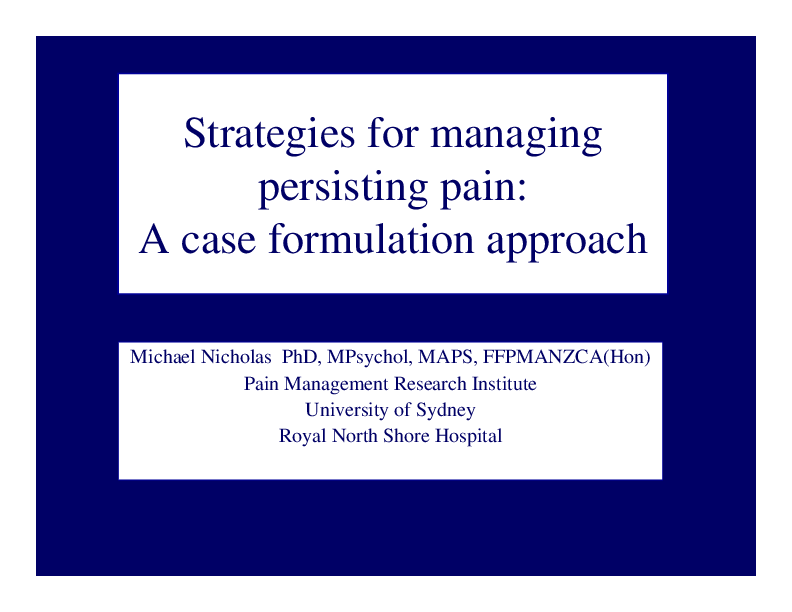 Strategies for managing persisting pain:
A case formulation approach

Michael Nicholas PhD, MPsychol, MAPS, FFPMANZCA(Hon)
Pain Management Research Institute
University of Sydney
Royal North Shore Hospital